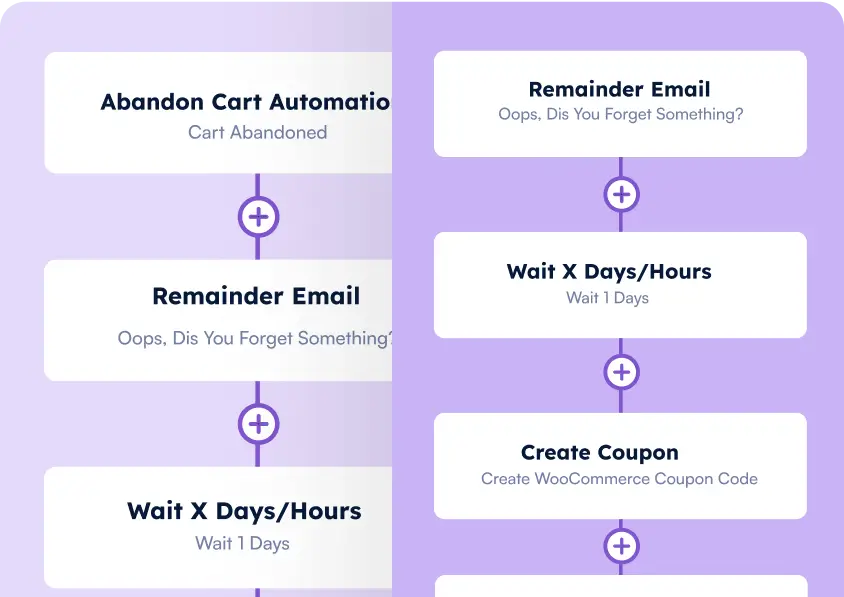 Abandon Cart Automatio

Cart Abandoned

Remainder Email

Oops, Dis You Forget Something?

Wait X Days/Hours

Wait 1 Days

Remainder Email

Oops, Dis You Forget Something?

Wait X Days/Hours

Wait 1 Days

Create Coupon

Create WooCommerce Coupon Code